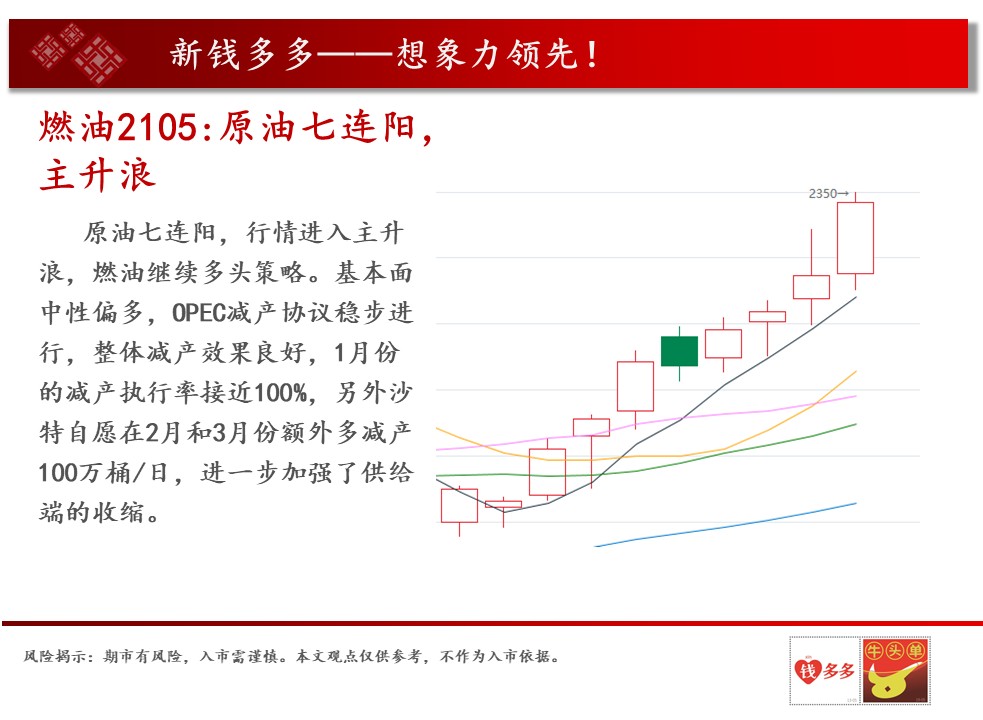 新钱多多——想象力领先！

燃油2105:原油七连阳，主升浪

原油七连阳，行情进入主升浪，燃油继续多头策略。基本面中性偏多，OPEC减产协议稳步进行，整体减产效果良好，1月份的减产执行率接近100%，另外沙特自愿在2月和3月份额外多减产100万桶/日，进一步加强了供给端的收缩。

2350→

风险揭示：期市有风险，入市需谨慎。本文观点仅供参考，不作为入市依据。

钱多多

牛头单